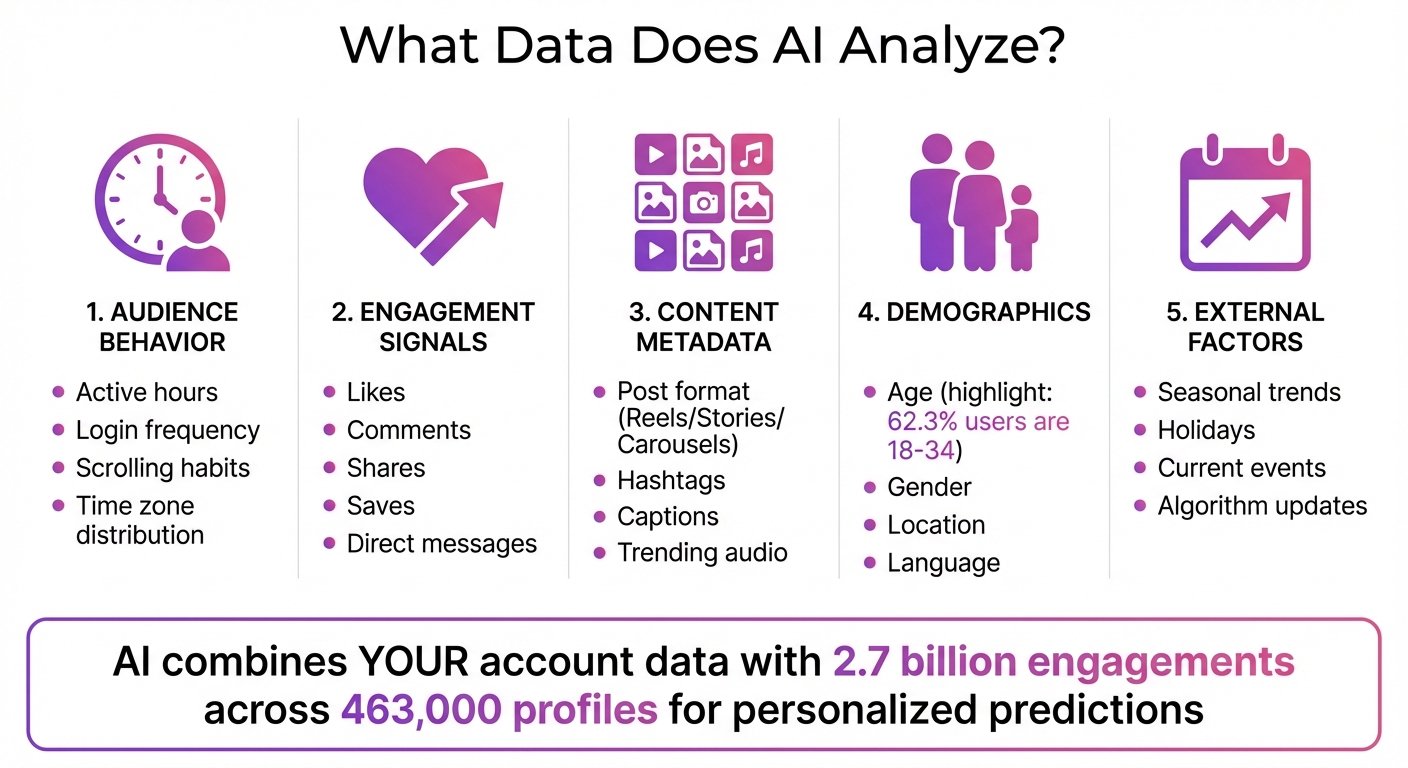 What Data Does AI Analyze?

1. AUDIENCE BEHAVIOR
- Active hours
- Login frequency
- Scrolling habits
- Time zone distribution

2. ENGAGEMENT SIGNALS
- Likes
- Comments
- Shares
- Saves
- Direct messages

3. CONTENT METADATA
- Post format (Reels/Stories/Carousels)
- Hashtags
- Captions
- Trending audio

4. DEMOGRAPHICS
- Age (highlight: 62.3% users are 18-34)
- Gender
- Location
- Language

5. EXTERNAL FACTORS
- Seasonal trends
- Holidays
- Current events
- Algorithm updates

AI combines YOUR account data with 2.7 billion engagements across 463,000 profiles for personalized predictions